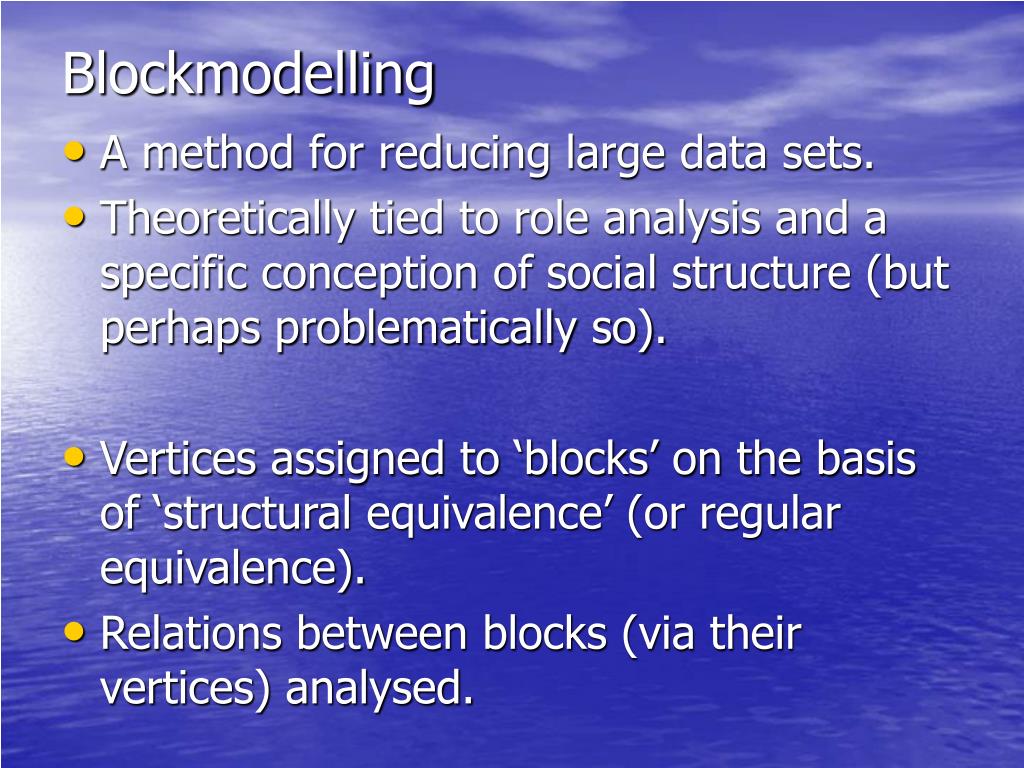 Blockmodelling

• A method for reducing large data sets.
• Theoretically tied to role analysis and a specific conception of social structure (but perhaps problematically so).

• Vertices assigned to ‘blocks’ on the basis of ‘structural equivalence’ (or regular equivalence).
• Relations between blocks (via their vertices) analysed.